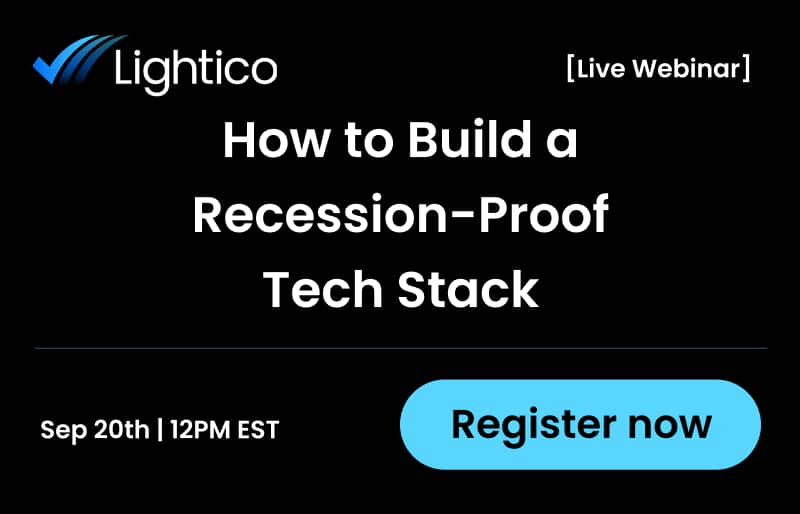 Lightico

[Live Webinar]

How to Build a Recession-Proof Tech Stack

Sep 20th | 12PM EST

Register now